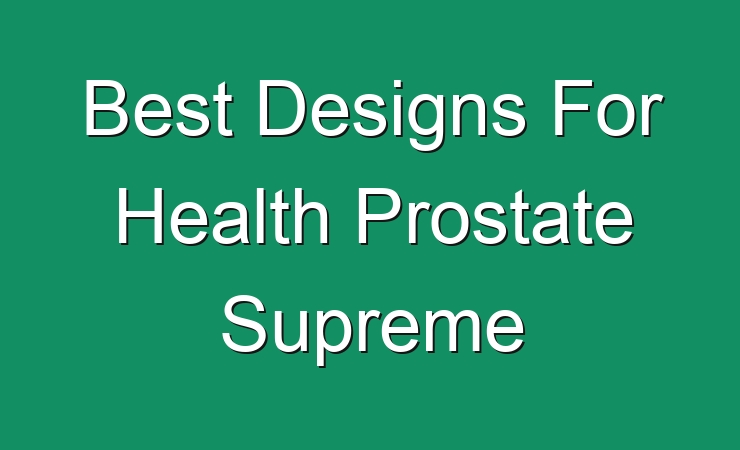 Best Designs For Health Prostate Supreme